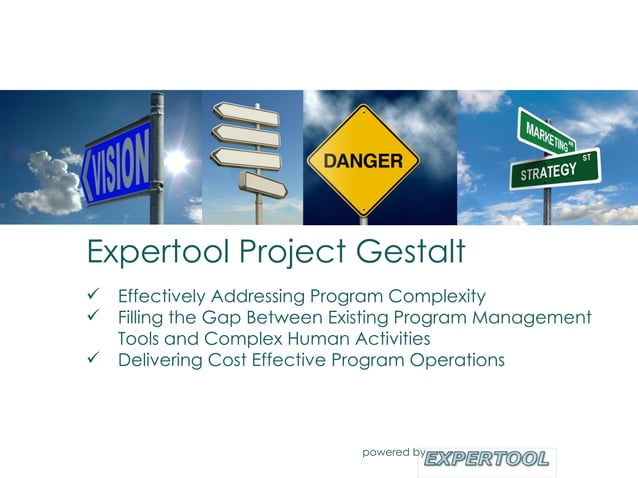 VISION

DANGER

MARKETING AVE
STRATEGY ST

Expertool Project Gestalt

✓ Effectively Addressing Program Complexity
✓ Filling the Gap Between Existing Program Management Tools and Complex Human Activities
✓ Delivering Cost Effective Program Operations

powered by EXPERTOOL